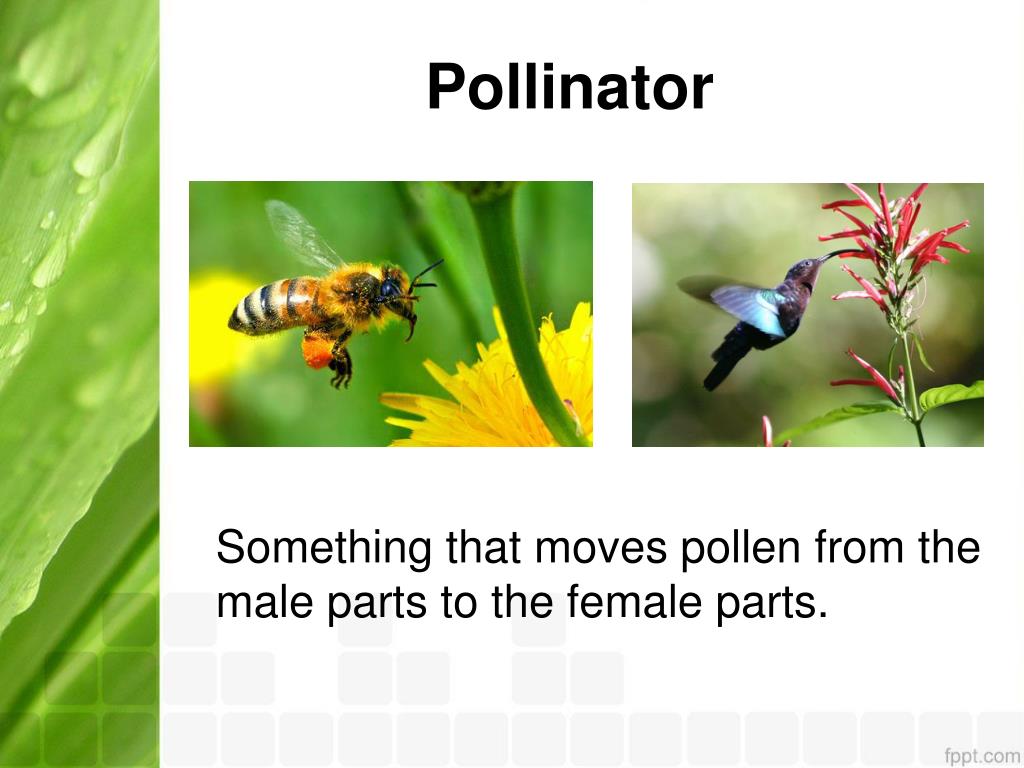 Pollinator

Something that moves pollen from the male parts to the female parts.

fppt.com